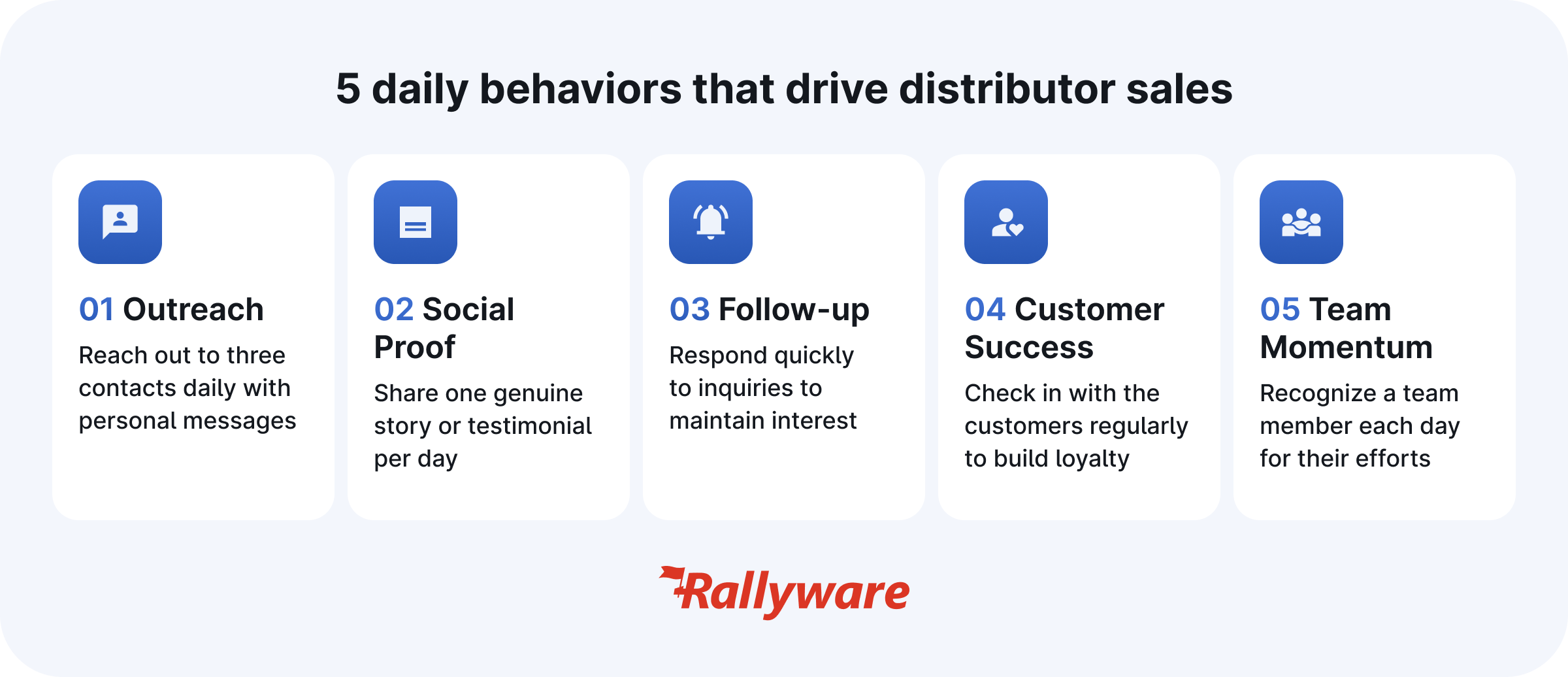 5 daily behaviors that drive distributor sales

01 Outreach
Reach out to three contacts daily with personal messages

02 Social Proof
Share one genuine story or testimonial per day

03 Follow-up
Respond quickly to inquiries to maintain interest

04 Customer Success
Check in with the customers regularly to build loyalty

05 Team Momentum
Recognize a team member each day for their efforts

Rallyware